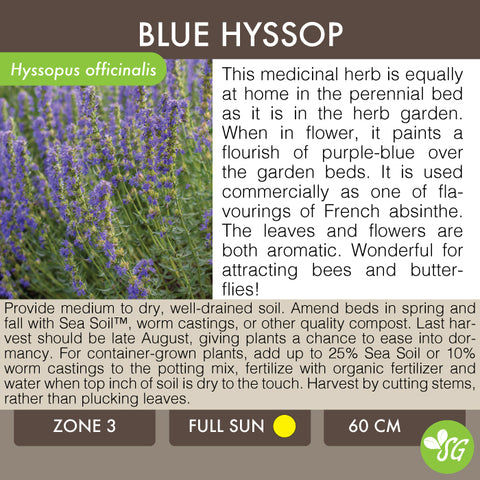 BLUE HYSSOP

Hyssopus officinalis

This medicinal herb is equally at home in the perennial bed as it is in the herb garden. When in flower, it paints a flourish of purple-blue over the garden beds. It is used commercially as one of flavourings of French absinthe. The leaves and flowers are both aromatic. Wonderful for attracting bees and butterflies!

Provide medium to dry, well-drained soil. Amend beds in spring and fall with Sea Soil™, worm castings, or other quality compost. Last harvest should be late August, giving plants a chance to ease into dormancy. For container-grown plants, add up to 25% Sea Soil or 10% worm castings to the potting mix, fertilize with organic fertilizer and water when top inch of soil is dry to the touch. Harvest by cutting stems, rather than plucking leaves.

ZONE 3

FULL SUN

60 CM

SG